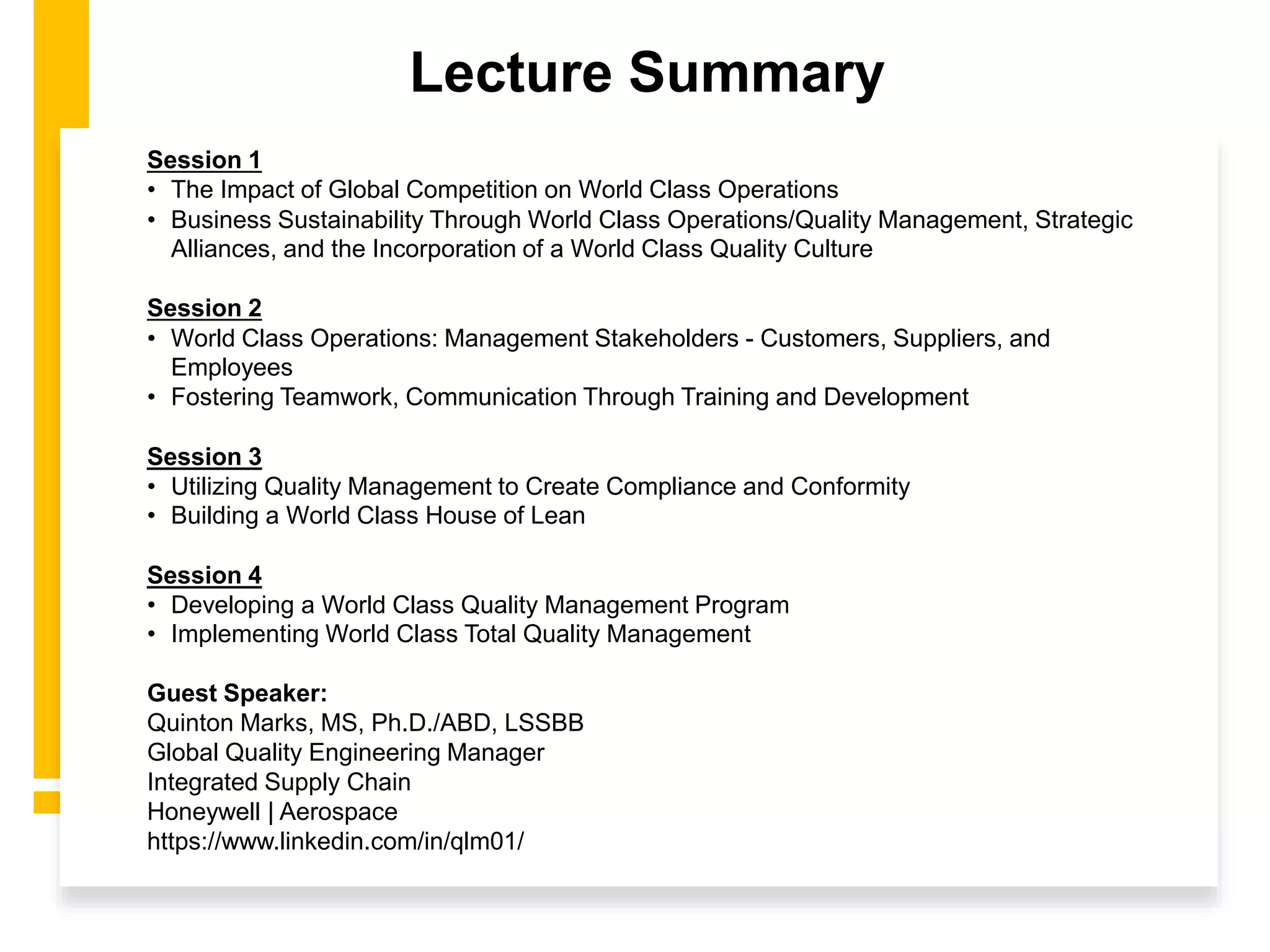 Lecture Summary

Session 1
• The Impact of Global Competition on World Class Operations
• Business Sustainability Through World Class Operations/Quality Management, Strategic Alliances, and the Incorporation of a World Class Quality Culture

Session 2
• World Class Operations: Management Stakeholders - Customers, Suppliers, and Employees
• Fostering Teamwork, Communication Through Training and Development

Session 3
• Utilizing Quality Management to Create Compliance and Conformity
• Building a World Class House of Lean

Session 4
• Developing a World Class Quality Management Program
• Implementing World Class Total Quality Management

Guest Speaker:
Quinton Marks, MS, Ph.D./ABD, LSSBB
Global Quality Engineering Manager
Integrated Supply Chain
Honeywell | Aerospace
https://www.linkedin.com/in/qlm01/